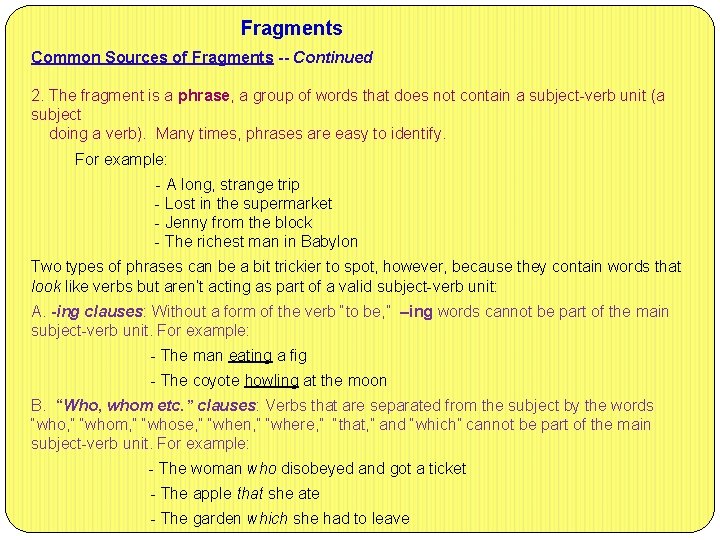 Fragments

Common Sources of Fragments -- Continued

2. The fragment is a phrase, a group of words that does not contain a subject-verb unit (a subject doing a verb). Many times, phrases are easy to identify.

For example:

- A long, strange trip
- Lost in the supermarket
- Jenny from the block
- The richest man in Babylon

Two types of phrases can be a bit trickier to spot, however, because they contain words that look like verbs but aren't acting as part of a valid subject-verb unit:

A. -ing clauses: Without a form of the verb "to be," –ing words cannot be part of the main subject-verb unit. For example:

- The man eating a fig
- The coyote howling at the moon

B. "Who, whom etc." clauses: Verbs that are separated from the subject by the words "who," "whom," "whose," "when," "where," "that," and "which" cannot be part of the main subject-verb unit. For example:

- The woman who disobeyed and got a ticket
- The apple that she ate
- The garden which she had to leave